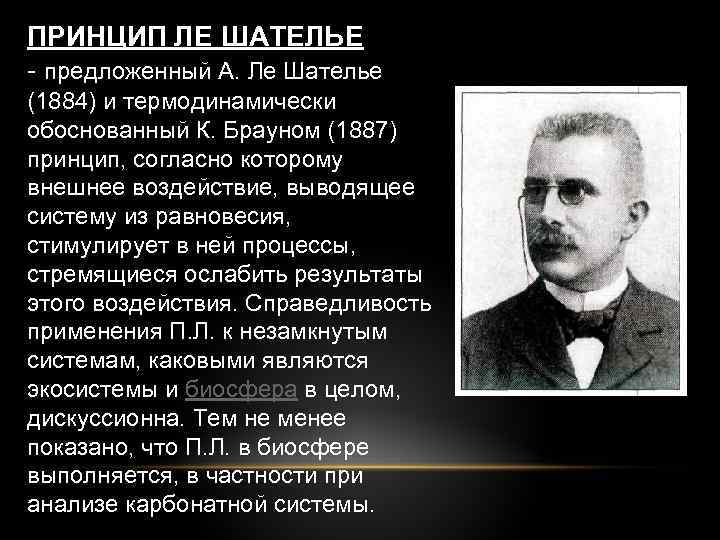 ПРИНЦИП ЛЕ ШАТЕЛЬЕ

- предложенный А. Ле Шателье (1884) и термодинамически обоснованный К. Брауном (1887) принцип, согласно которому внешнее воздействие, выводящее систему из равновесия, стимулирует в ней процессы, стремящиеся ослабить результаты этого воздействия. Справедливость применения П.Л. к незамкнутым системам, каковыми являются экосистемы и биосфера в целом, дискуссионна. Тем не менее показано, что П.Л. в биосфере выполняется, в частности при анализе карбонатной системы.